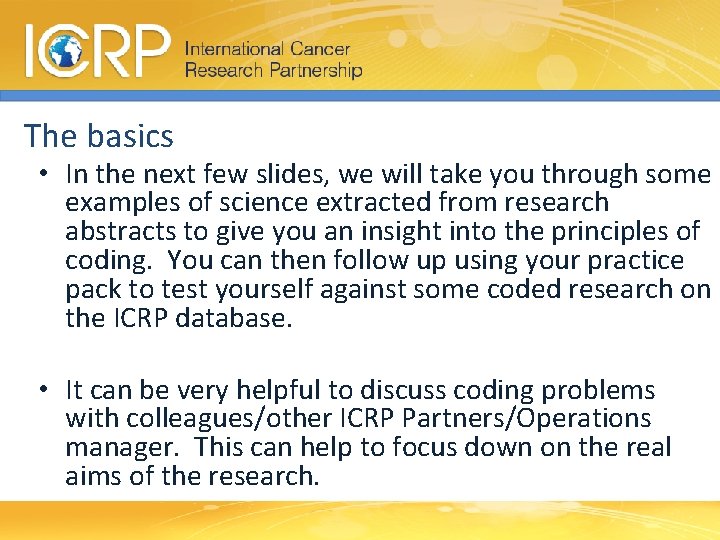 ICRP International Cancer Research Partnership

The basics

• In the next few slides, we will take you through some examples of science extracted from research abstracts to give you an insight into the principles of coding. You can then follow up using your practice pack to test yourself against some coded research on the ICRP database.

• It can be very helpful to discuss coding problems with colleagues/other ICRP Partners/Operations manager. This can help to focus down on the real aims of the research.